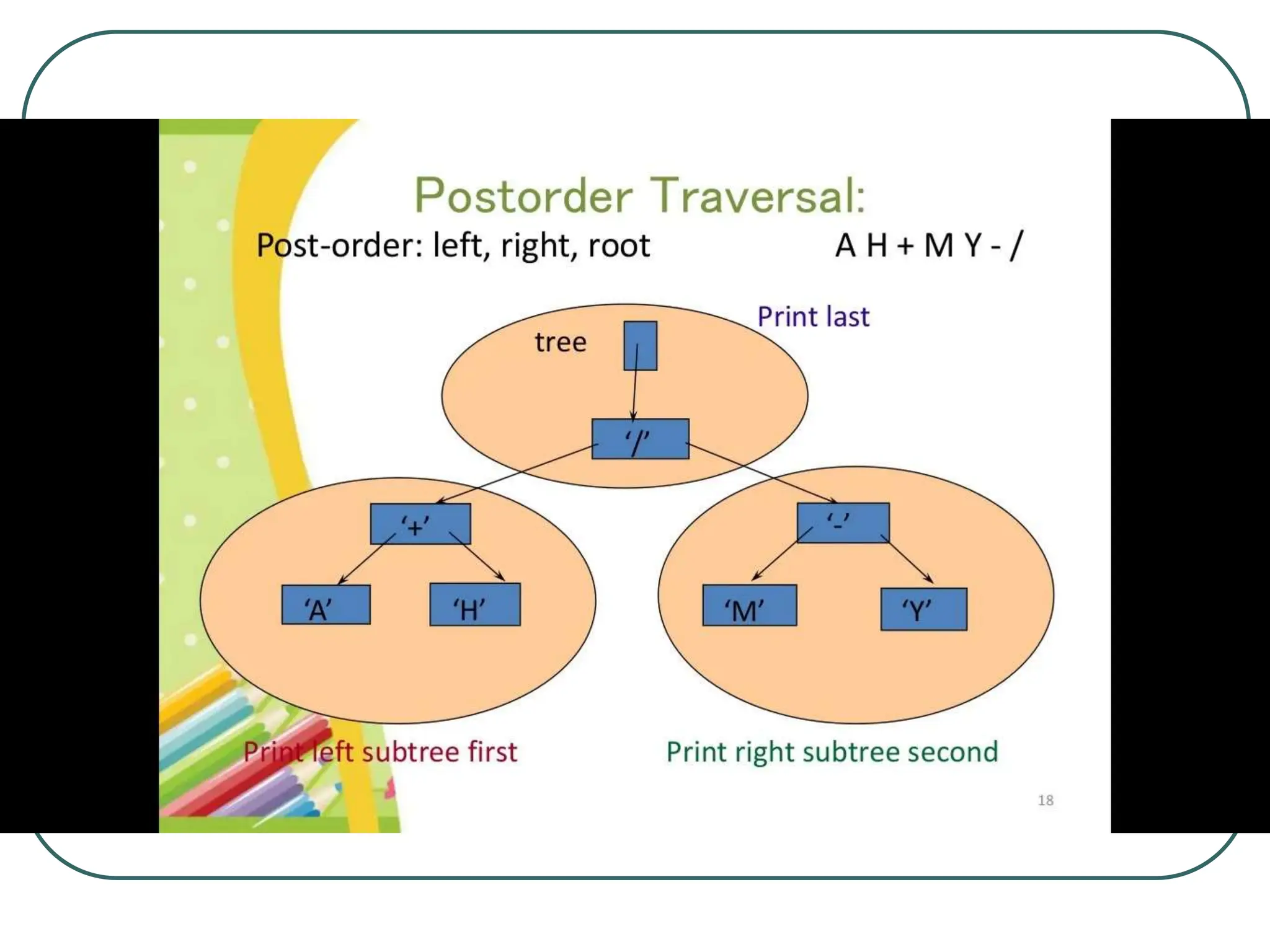 Postorder Traversal:

Post-order: left, right, root

A H + M Y - /

Print last

tree

‘/’

‘+’

‘-’

‘A’

‘H’

‘M’

‘Y’

Print left subtree first

Print right subtree second

18